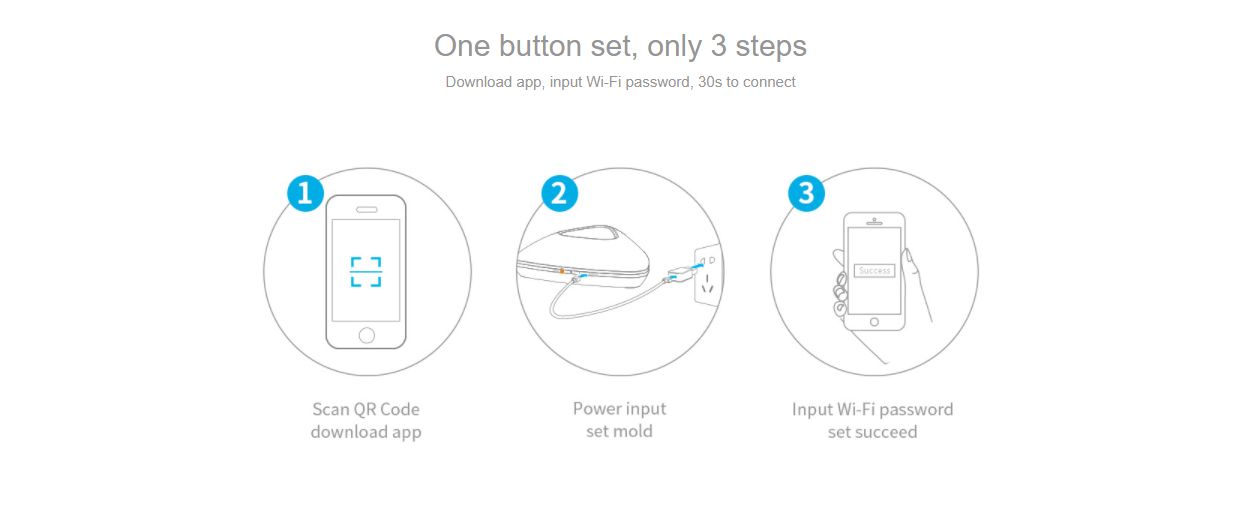 One button set, only 3 steps

Download app, input Wi-Fi password, 30s to connect

1

Scan QR Code download app

2

Power input set mold

3

Success

Input Wi-Fi password set succeed